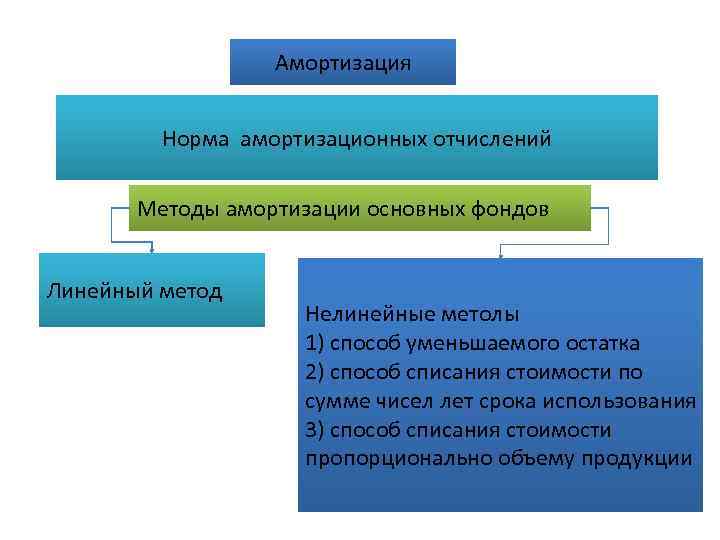 Амортизация

Норма амортизационных отчислений

Методы амортизации основных фондов

Линейный метод

Нелинейные метолы
1) способ уменьшаемого остатка
2) способ списания стоимости по сумме чисел лет срока использования
3) способ списания стоимости пропорционально объему продукции